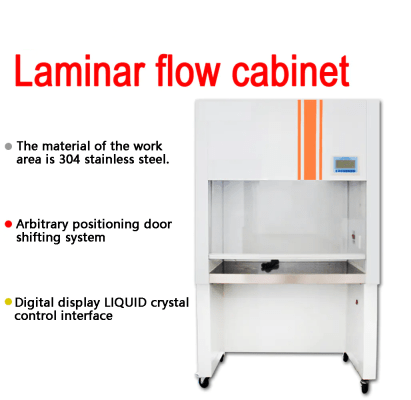 Laminar flow cabinet

The material of the work area is 304 stainless steel.

Arbitrary positioning door shifting system

Digital display LIQUID crystal control interface